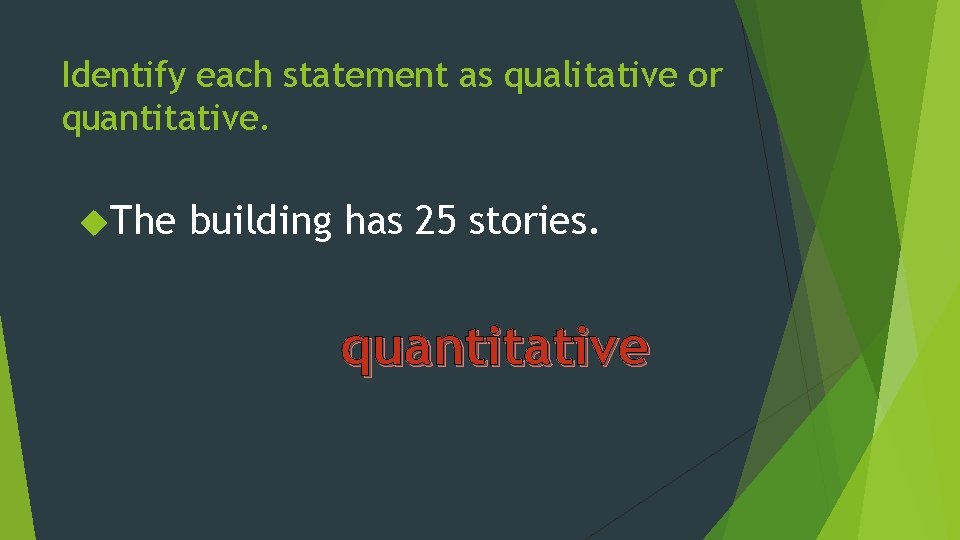 Identify each statement as qualitative or quantitative.

The building has 25 stories.

quantitative